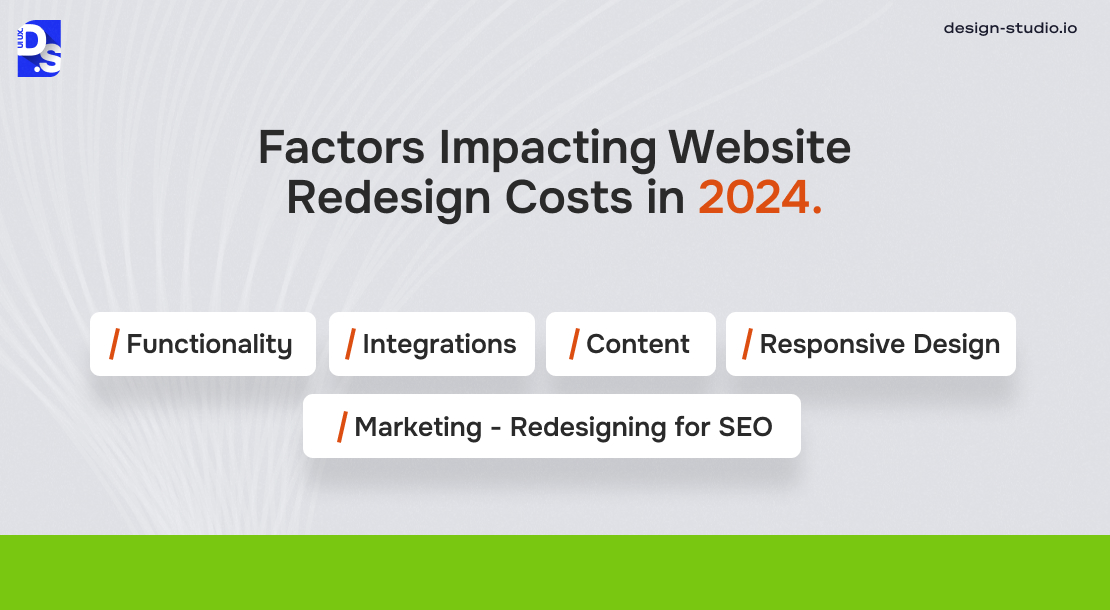 UI UX
D.S

design-studio.io

Factors Impacting Website Redesign Costs in 2024.

/ Functionality
/ Integrations
/ Content
/ Responsive Design
/ Marketing - Redesigning for SEO